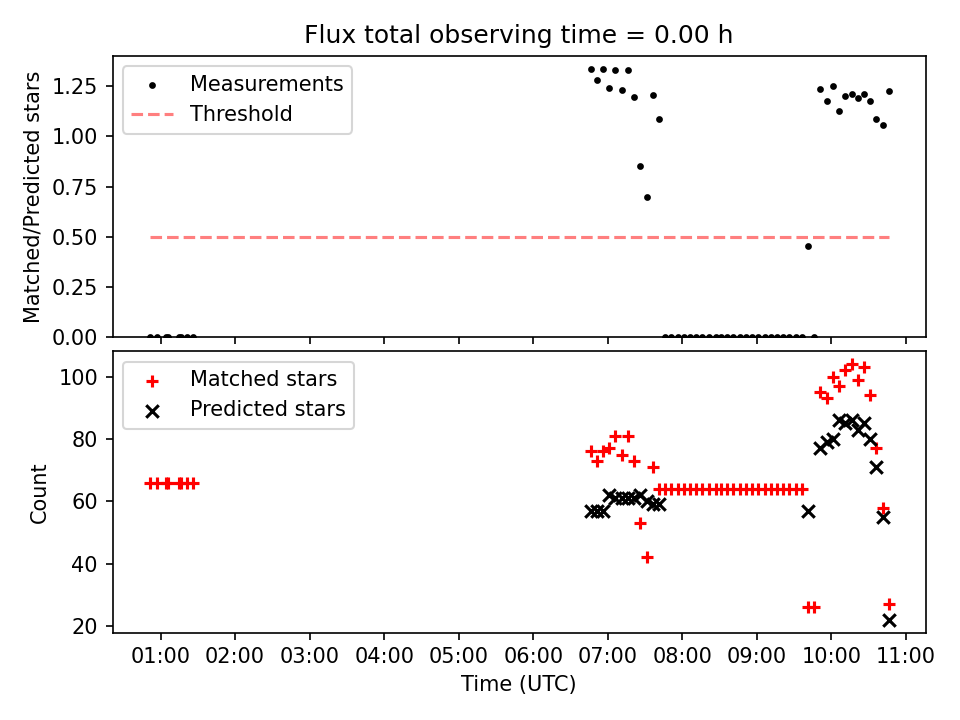 Flux total observing time = 0.00 h

Measurements
Threshold

Matched/Predicted stars

1.25
1.00
0.75
0.50
0.25
0.00

Matched stars
Predicted stars

Count

100
80
60
40
20

01:00 02:00 03:00 04:00 05:00 06:00 07:00 08:00 09:00 10:00 11:00

Time (UTC)